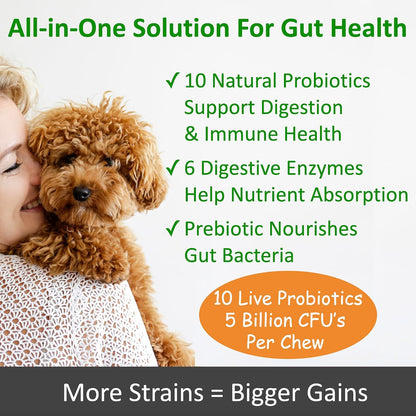 All-in-One Solution For Gut Health

✓ 10 Natural Probiotics Support Digestion & Immune Health

✓ 6 Digestive Enzymes Help Nutrient Absorption

✓ Prebiotic Nourishes Gut Bacteria

10 Live Probiotics
5 Billion CFU's
Per Chew

More Strains = Bigger Gains